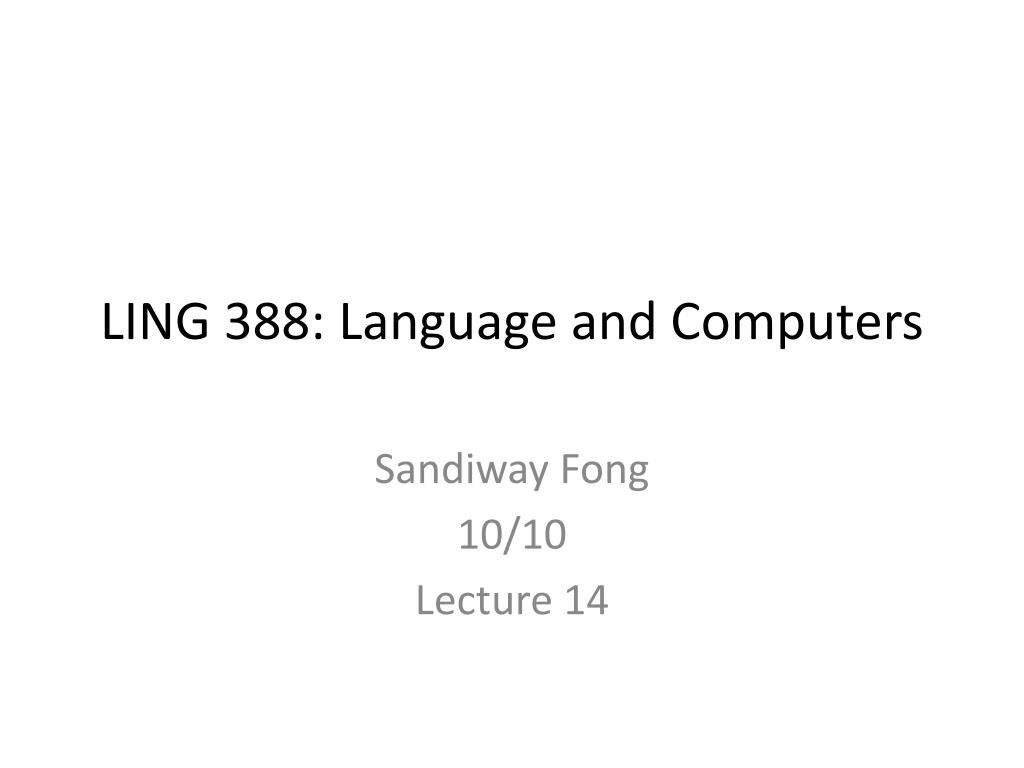 LING 388: Language and Computers

Sandiway Fong
10/10
Lecture 14